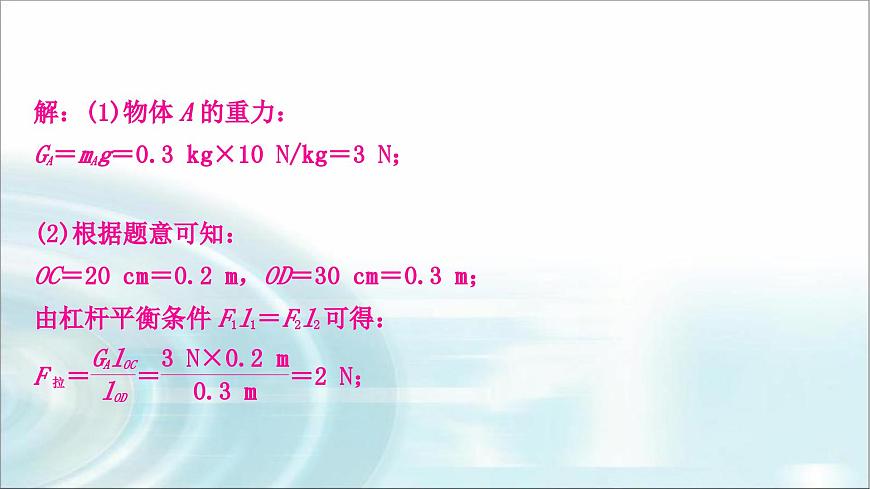 解：(1)物体 $A$ 的重力：

$G_A=m_Ag=0.3\ kg\times10\ N/kg=3\ N$；

(2)根据题意可知：

$OC=20\ cm=0.2\ m$，$OD=30\ cm=0.3\ m$；

由杠杆平衡条件 $F_1l_1=F_2l_2$ 可得：

$F_{拉}=\frac{G_Al_{OC}}{l_{OD}}=\frac{3\ N\times0.2\ m}{0.3\ m}=2\ N$；